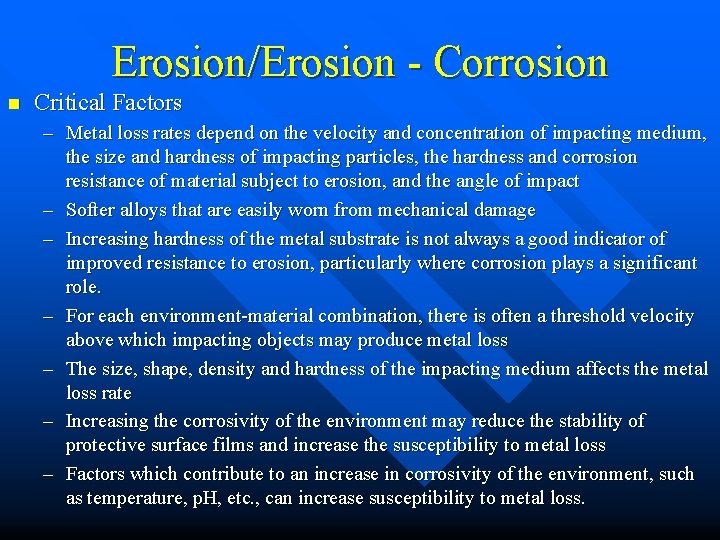 Erosion/Erosion - Corrosion

■ Critical Factors

– Metal loss rates depend on the velocity and concentration of impacting medium, the size and hardness of impacting particles, the hardness and corrosion resistance of material subject to erosion, and the angle of impact

– Softer alloys that are easily worn from mechanical damage

– Increasing hardness of the metal substrate is not always a good indicator of improved resistance to erosion, particularly where corrosion plays a significant role.

– For each environment-material combination, there is often a threshold velocity above which impacting objects may produce metal loss

– The size, shape, density and hardness of the impacting medium affects the metal loss rate

– Increasing the corrosivity of the environment may reduce the stability of protective surface films and increase the susceptibility to metal loss

– Factors which contribute to an increase in corrosivity of the environment, such as temperature, pH, etc., can increase susceptibility to metal loss.